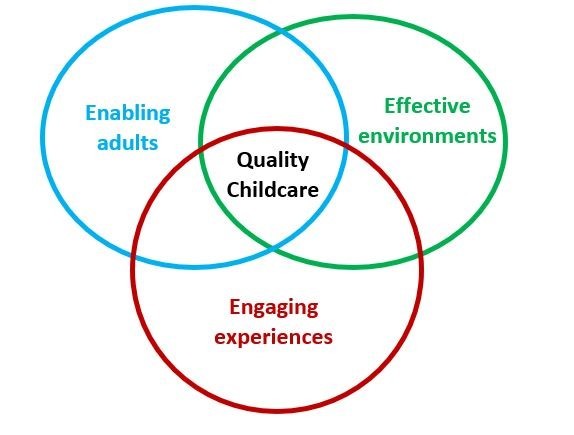 Enabling adults

Effective environments

Quality Childcare

Engaging experiences